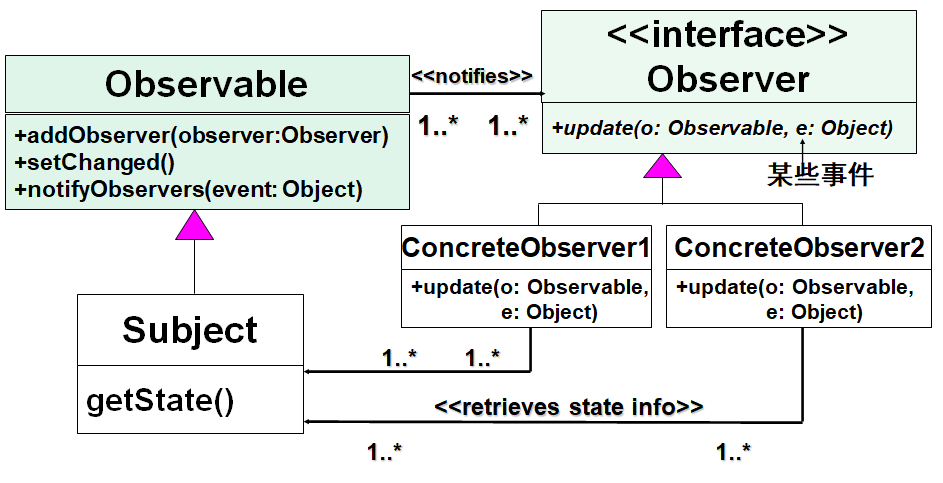 Observable

+addObserver(observer:Observer)
+setChanged()
+notifyObservers(event: Object)

<<notifies>>

1..* 1..*

<<interface>>
Observer

+update(o: Observable, e: Object)

某些事件

ConcreteObserver1

+update(o: Observable, e: Object)

ConcreteObserver2

+update(o: Observable, e: Object)

Subject

getState()

1..* 1..*

<<retrieves state info>>

1..* 1..*